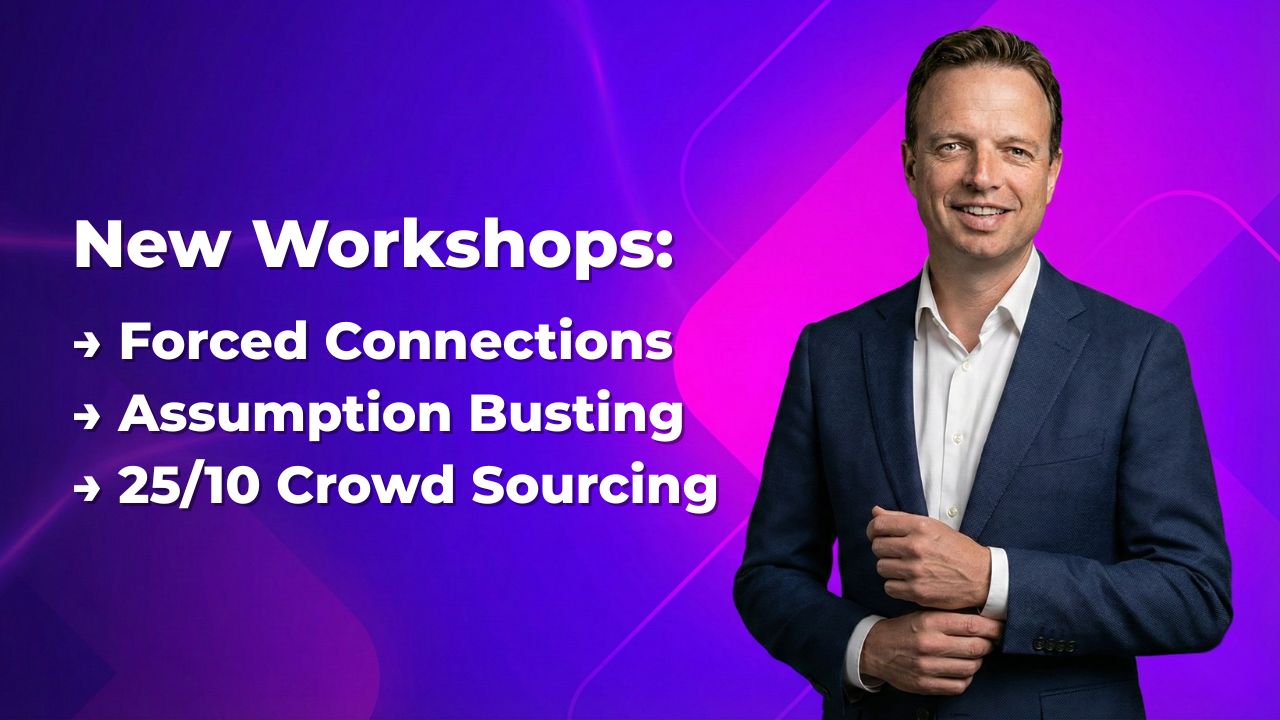 New Workshops:

→ Forced Connections
→ Assumption Busting
→ 25/10 Crowd Sourcing